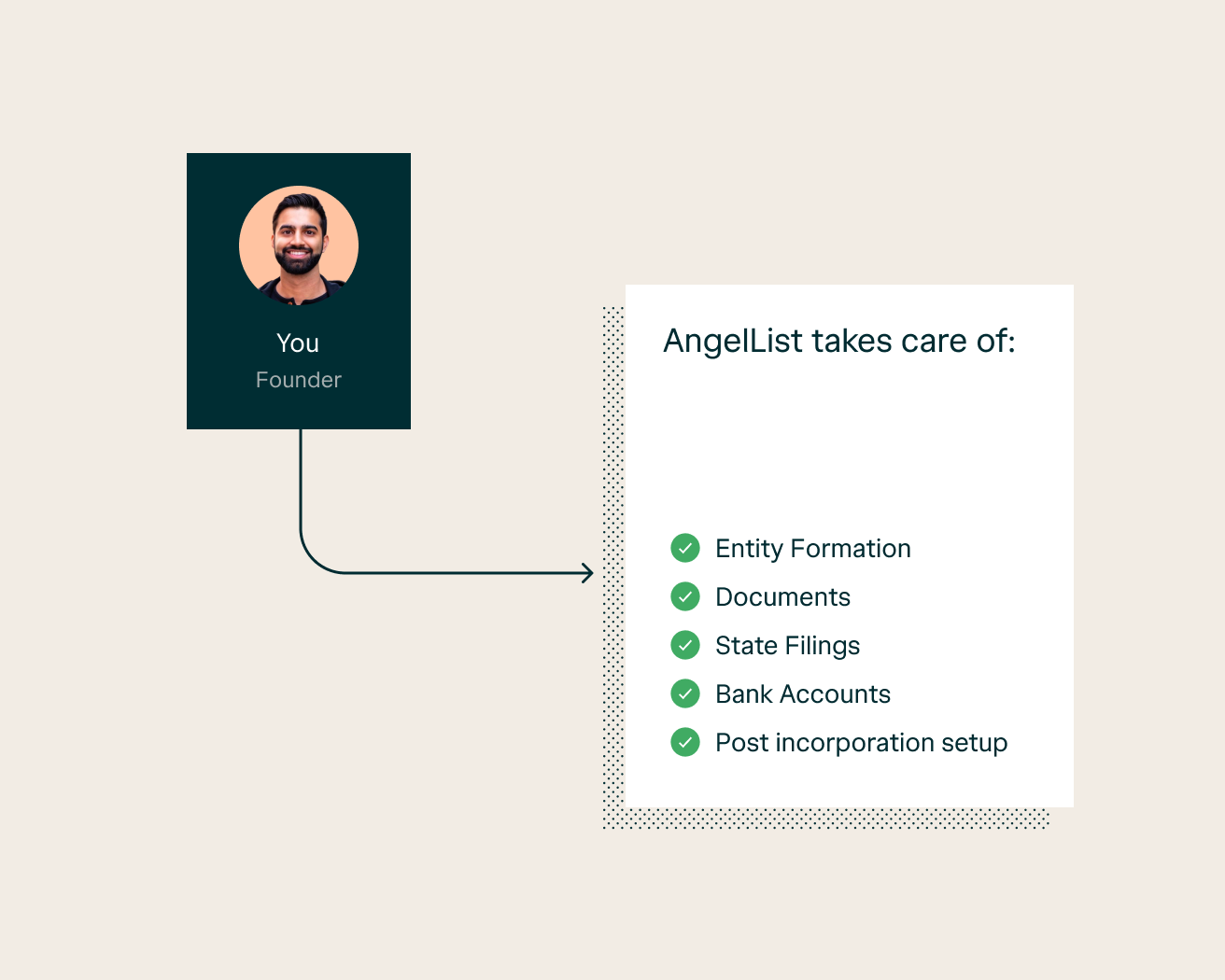 You
Founder

AngelList takes care of:

Entity Formation
Documents
State Filings
Bank Accounts
Post incorporation setup